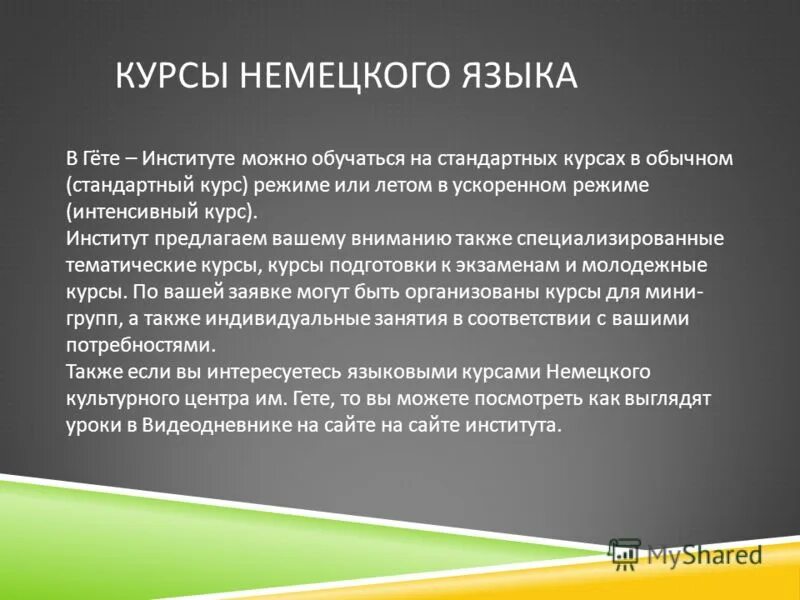 КУРСЫ НЕМЕЦКОГО ЯЗЫКА

В Гёте – Институте можно обучаться на стандартных курсах в обычном (стандартный курс) режиме или летом в ускоренном режиме (интенсивный курс).
Институт предлагаем вашему вниманию также специализированные тематические курсы, курсы подготовки к экзаменам и молодежные курсы. По вашей заявке могут быть организованы курсы для мини-групп, а также индивидуальные занятия в соответствии с вашими потребностями.
Также если вы интересуетесь языковыми курсами Немецкого культурного центра им. Гете, то вы можете посмотреть как выглядят уроки в Видеодневнике на сайте на сайте института.

MyShared